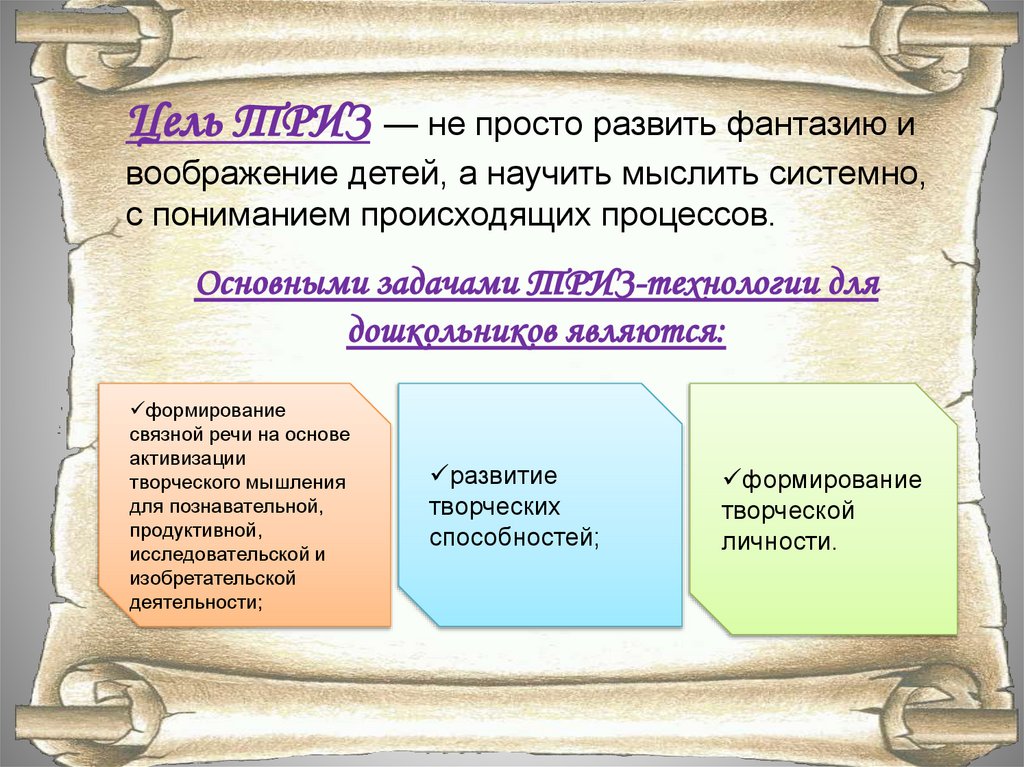 Цель ТРИЗ — не просто развить фантазию и воображение детей, а научить мыслить системно, с пониманием происходящих процессов.

Основными задачами ТРИЗ-технологии для дошкольников являются:

✓формирование связной речи на основе активизации творческого мышления для познавательной, продуктивной, исследовательской и изобретательской деятельности;

✓развитие творческих способностей;

✓формирование творческой личности.